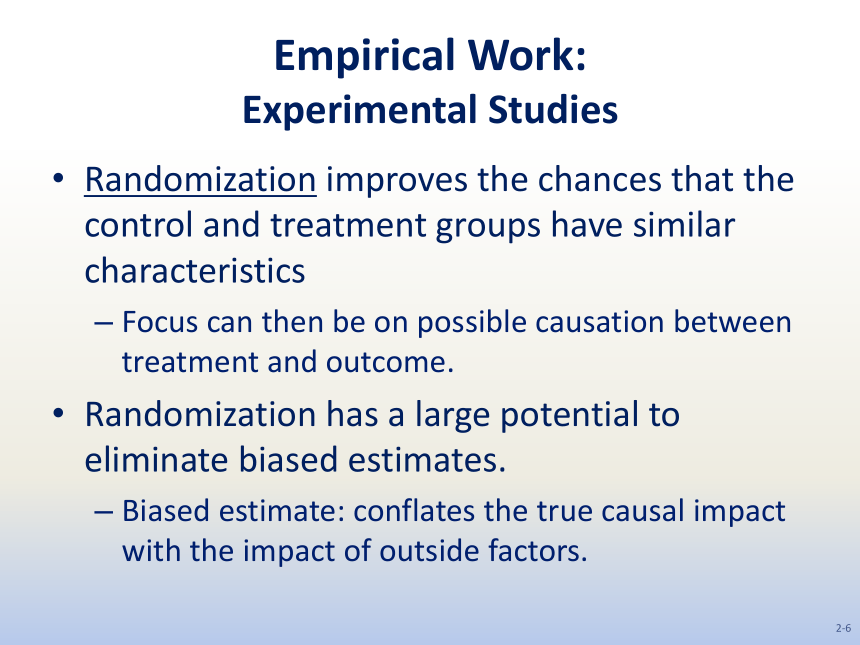 Empirical Work:
Experimental Studies

• Randomization improves the chances that the control and treatment groups have similar characteristics

– Focus can then be on possible causation between treatment and outcome.

• Randomization has a large potential to eliminate biased estimates.

– Biased estimate: conflates the true causal impact with the impact of outside factors.

2-6